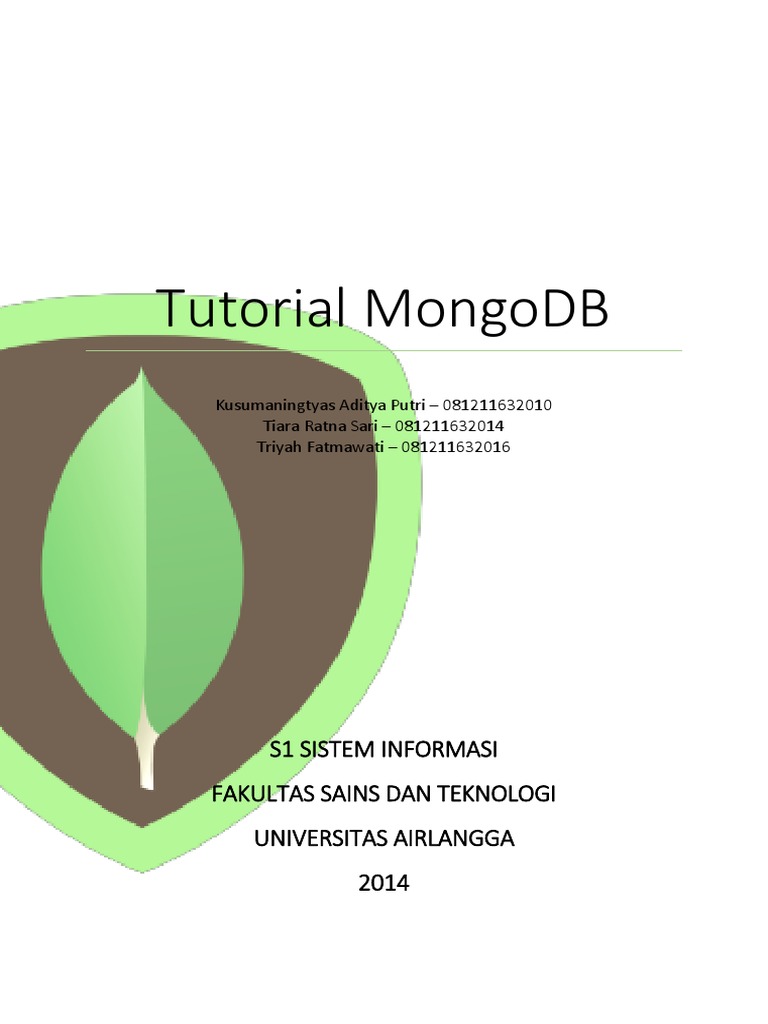 Tutorial MongoDB

Kusumaningtyas Aditya Putri – 081211632010
Tiara Ratna Sari – 081211632014
Triyah Fatmawati – 081211632016

S1 SISTEM INFORMASI
FAKULTAS SAINS DAN TEKNOLOGI
UNIVERSITAS AIRLANGGA
2014